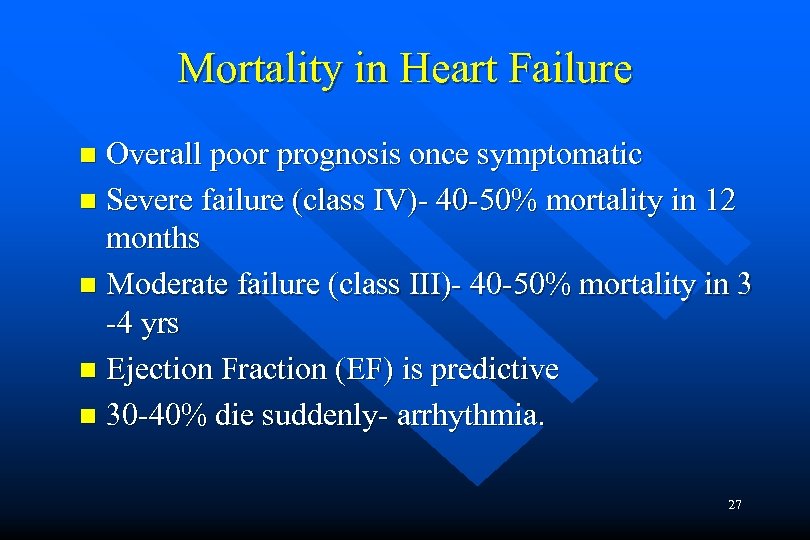 Mortality in Heart Failure

- Overall poor prognosis once symptomatic
- Severe failure (class IV)- 40-50% mortality in 12 months
- Moderate failure (class III)- 40-50% mortality in 3 -4 yrs
- Ejection Fraction (EF) is predictive
- 30-40% die suddenly- arrhythmia.

27